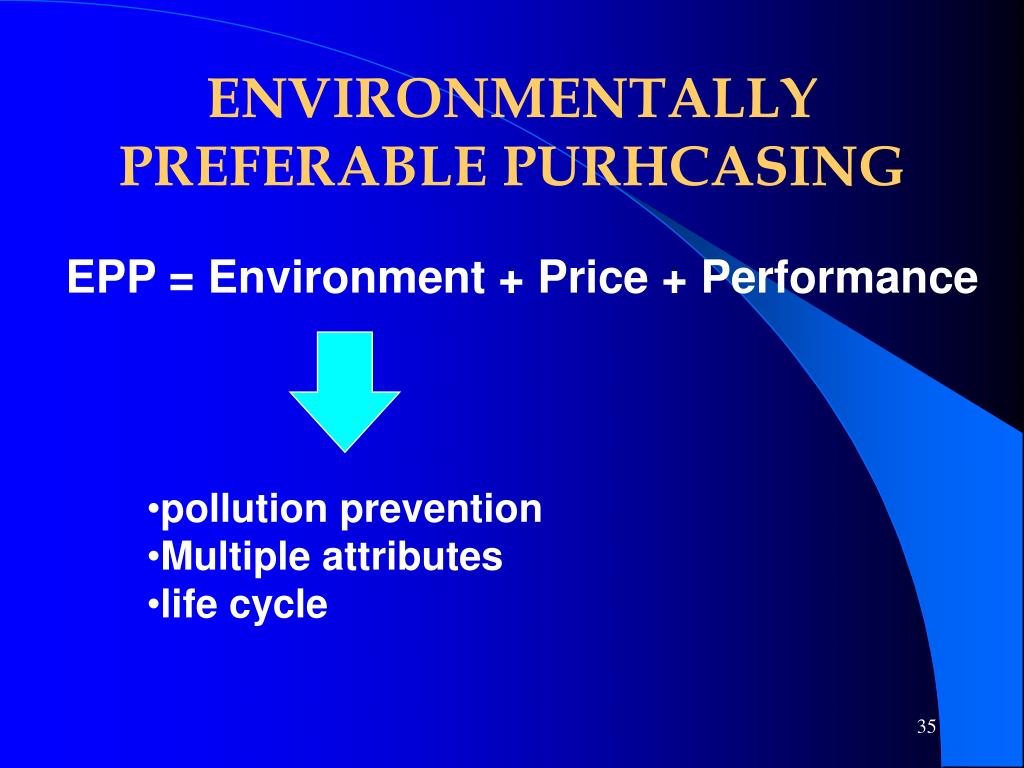 ENVIRONMENTALLY PREFERABLE PURHCASING

EPP = Environment + Price + Performance

•pollution prevention
•Multiple attributes
•life cycle

35